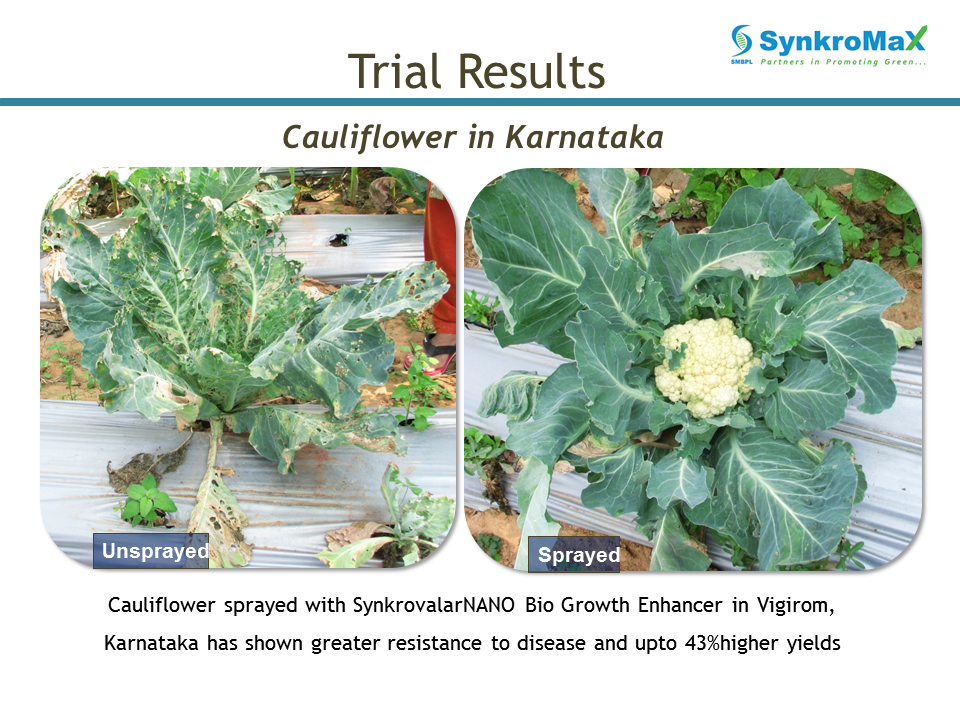 SynkroMaX
SMBPL Partners in Promoting Green...

Trial Results

Cauliflower in Karnataka

Unsprayed

Sprayed

Cauliflower sprayed with SynkrovalarNANO Bio Growth Enhancer in Vigirom, Karnataka has shown greater resistance to disease and upto 43%higher yields